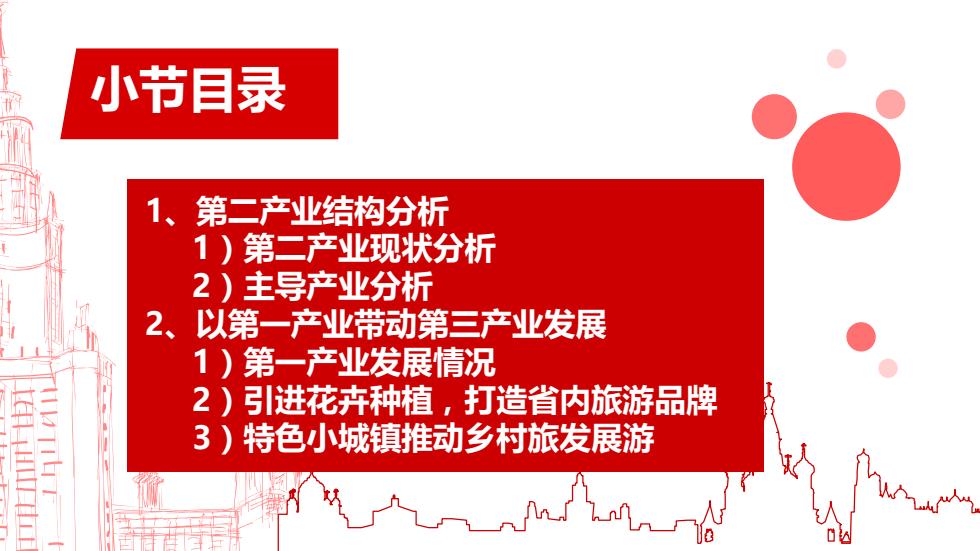 小节目录

1、第二产业结构分析
1）第二产业现状分析
2）主导产业分析
2、以第一产业带动第三产业发展
1）第一产业发展情况
2）引进花卉种植，打造省内旅游品牌
3）特色小城镇推动乡村旅发展游